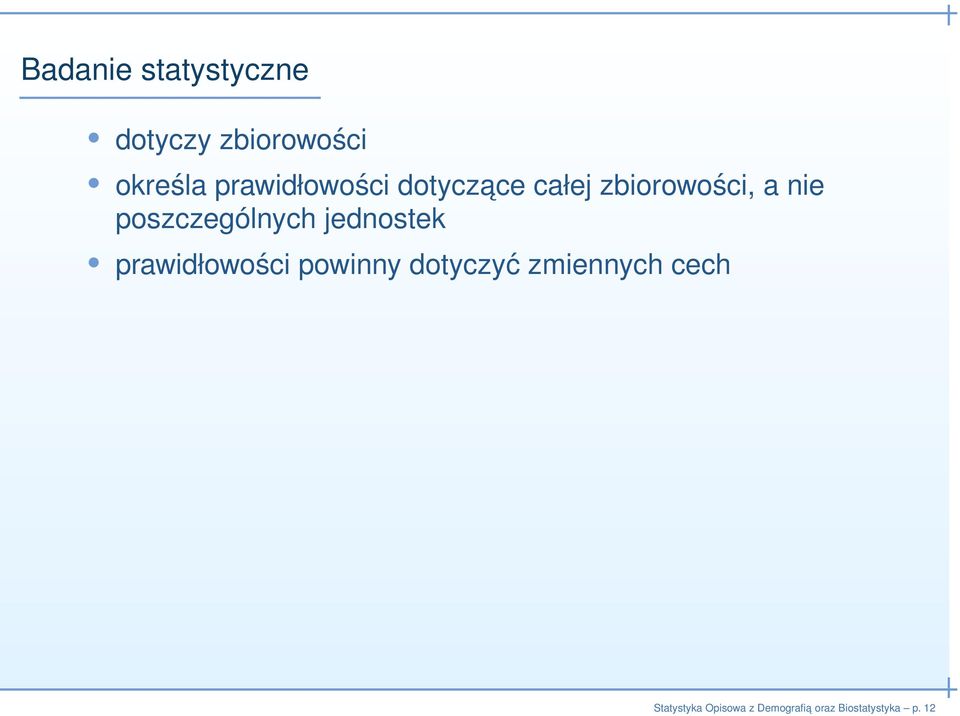 Badanie statystyczne

• dotyczy zbiorowości

• określa prawidłowości dotyczące całej zbiorowości, a nie poszczególnych jednostek

• prawidłowości powinny dotyczyć zmiennych cech

Statystyka Opisowa z Demografią oraz Biostatystyka – p. 12